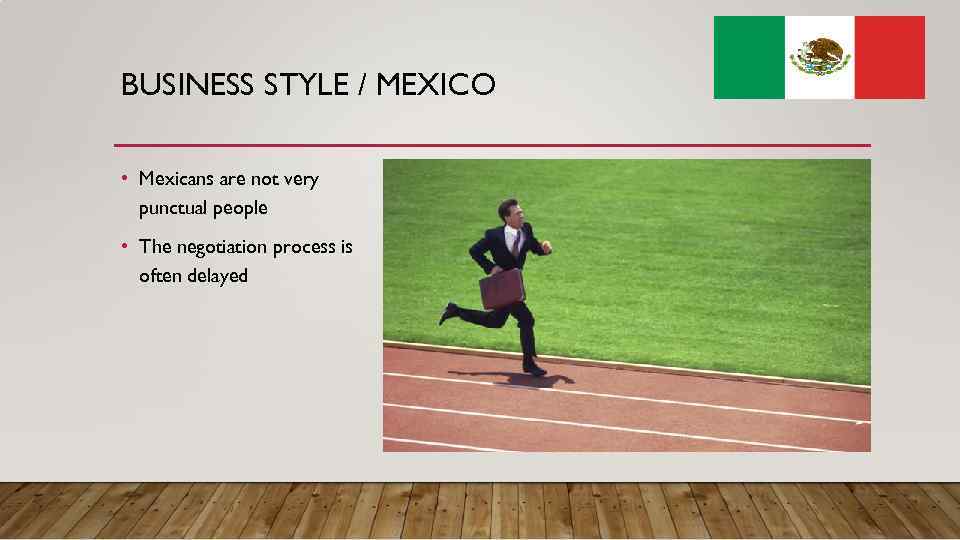 BUSINESS STYLE / MEXICO

• Mexicans are not very punctual people
• The negotiation process is often delayed